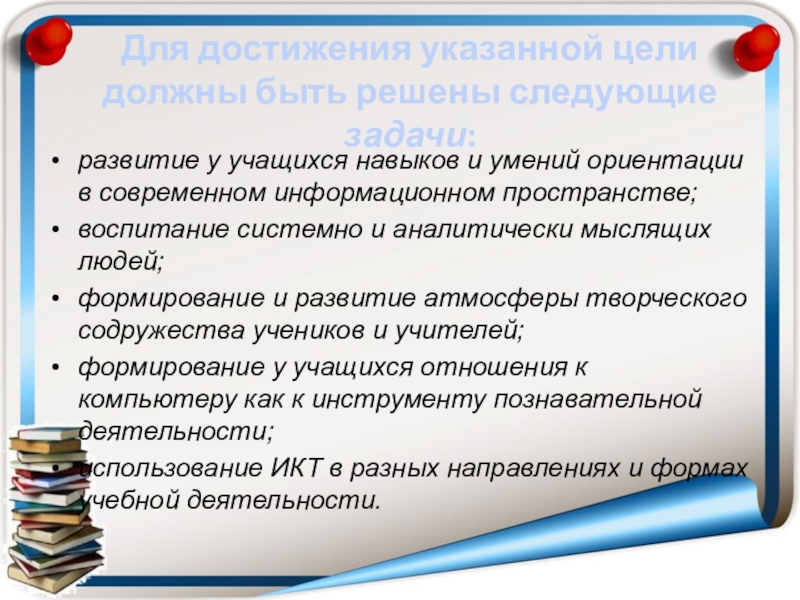 Для достижения указанной цели должны быть решены следующие задачи:

• развитие у учащихся навыков и умений ориентации в современном информационном пространстве;
• воспитание системно и аналитически мыслящих людей;
• формирование и развитие атмосферы творческого содружества учеников и учителей;
• формирование у учащихся отношения к компьютеру как к инструменту познавательной деятельности;
• использование ИКТ в разных направлениях и формах учебной деятельности.